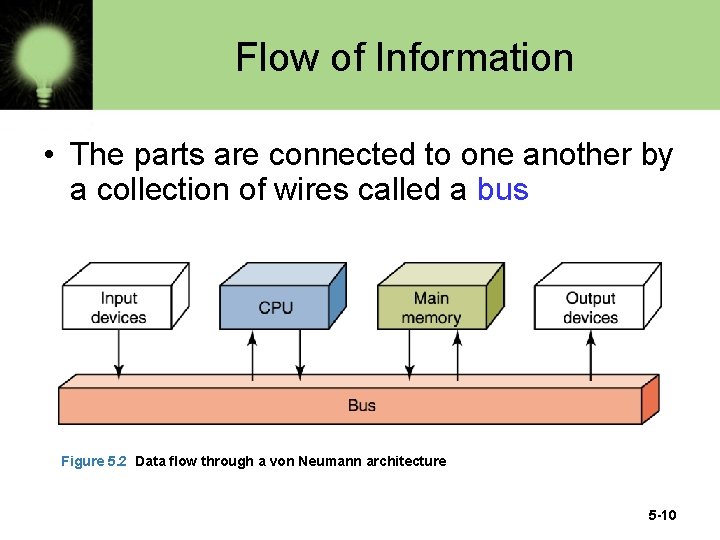 Flow of Information

• The parts are connected to one another by a collection of wires called a bus

Input devices

CPU

Main memory

Output devices

Bus

Figure 5.2 Data flow through a von Neumann architecture

5-10